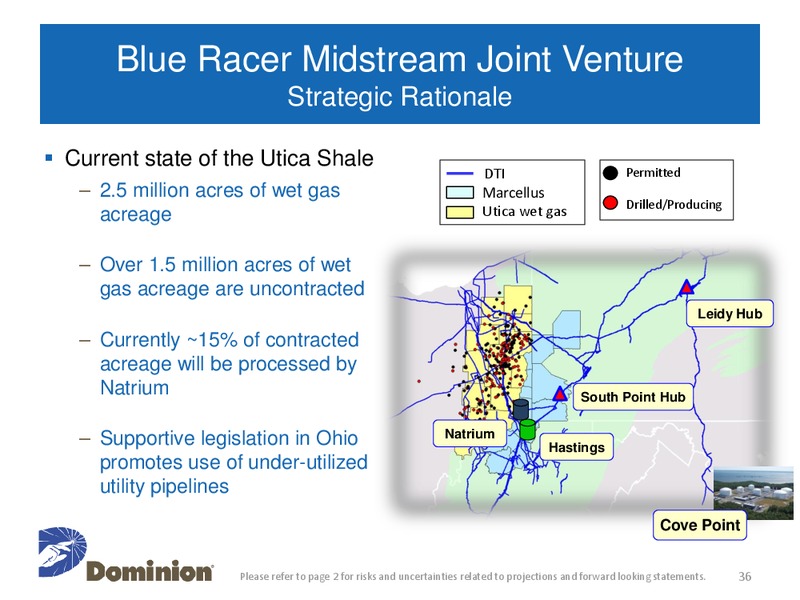 Blue Racer Midstream Joint Venture
Strategic Rationale

▪ Current state of the Utica Shale

– 2.5 million acres of wet gas acreage

– Over 1.5 million acres of wet gas acreage are uncontracted

– Currently ~15% of contracted acreage will be processed by Natrium

– Supportive legislation in Ohio promotes use of under-utilized utility pipelines

DTI
Marcellus
Utica wet gas

Permitted
Drilled/Producing

Leidy Hub
South Point Hub
Natrium
Hastings
Cove Point

Dominion

Please refer to page 2 for risks and uncertainties related to projections and forward looking statements.

36